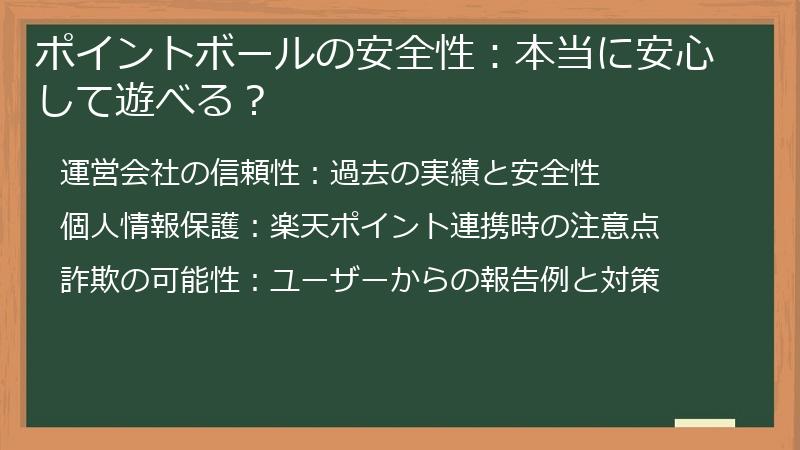 ポイントボールの安全性：本当に安心して遊べる？

運営会社の信頼性：過去の実績と安全性

個人情報保護：楽天ポイント連携時の注意点

詐欺の可能性：ユーザーからの報告例と対策